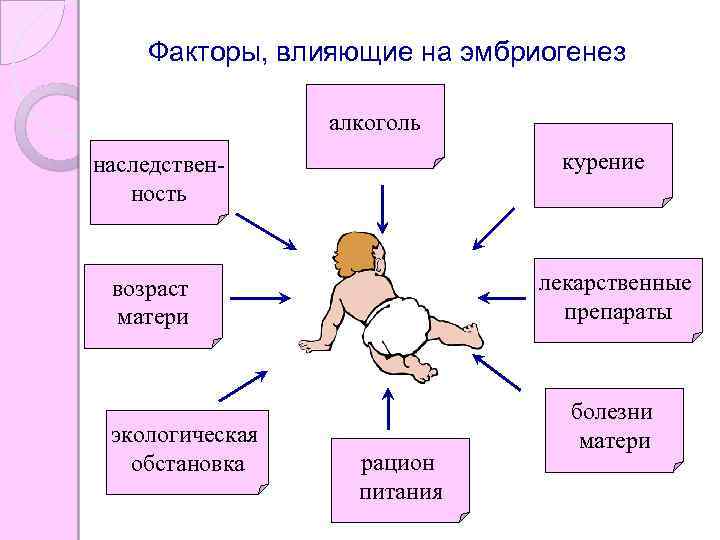 Факторы, влияющие на эмбриогенез

алкоголь

наследственность

курение

возраст матери

лекарственные препараты

экологическая обстановка

рацион питания

болезни матери